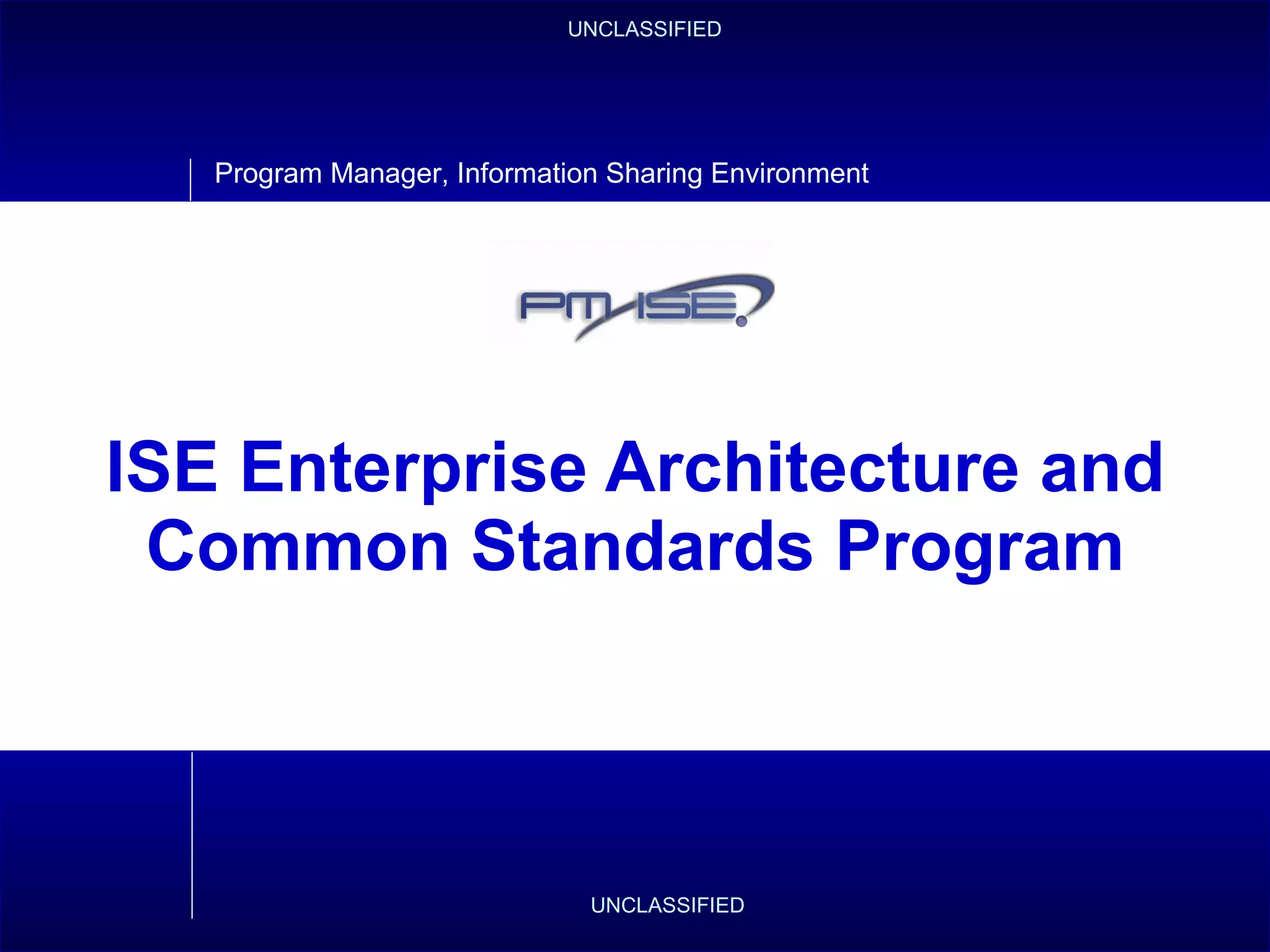 UNCLASSIFIED

Program Manager, Information Sharing Environment

PM-ISE

ISE Enterprise Architecture and Common Standards Program

UNCLASSIFIED